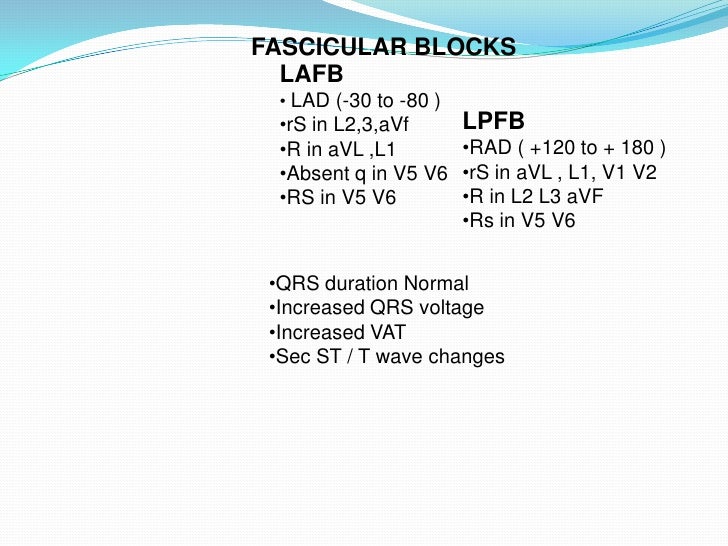 FASCICULAR BLOCKS

LAFB

• LAD (-30 to -80 )
•rS in L2,3,aVf
•R in aVL ,L1
•Absent q in V5 V6
•RS in V5 V6

LPFB

•RAD ( +120 to + 180 )
•rS in aVL , L1, V1 V2
•R in L2 L3 aVF
•Rs in V5 V6

•QRS duration Normal
•Increased QRS voltage
•Increased VAT
•Sec ST / T wave changes